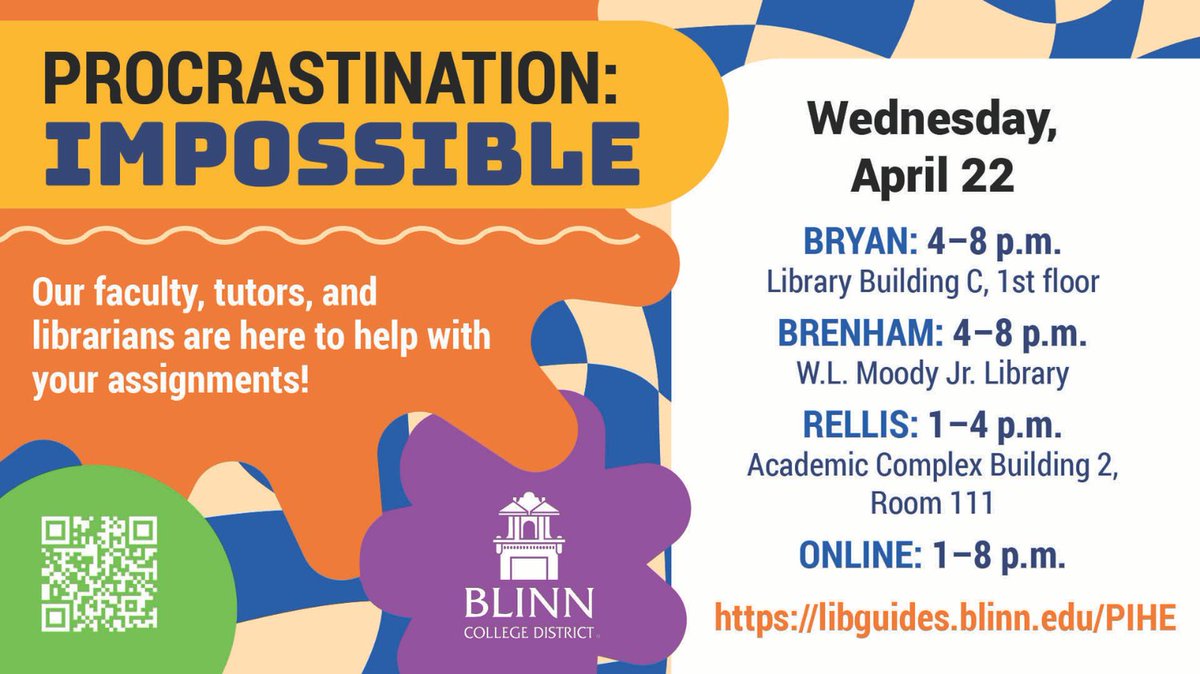 PROCRASTINATION: IMPOSSIBLE

Our faculty, tutors, and librarians are here to help with your assignments!

BLINN
COLLEGE DISTRICT

Wednesday, April 22

BRYAN: 4–8 p.m.
Library Building C, 1st floor

BRENHAM: 4–8 p.m.
W.L. Moody Jr. Library

RELLIS: 1–4 p.m.
Academic Complex Building 2, Room 111

ONLINE: 1–8 p.m.

https://libguides.blinn.edu/PIHE